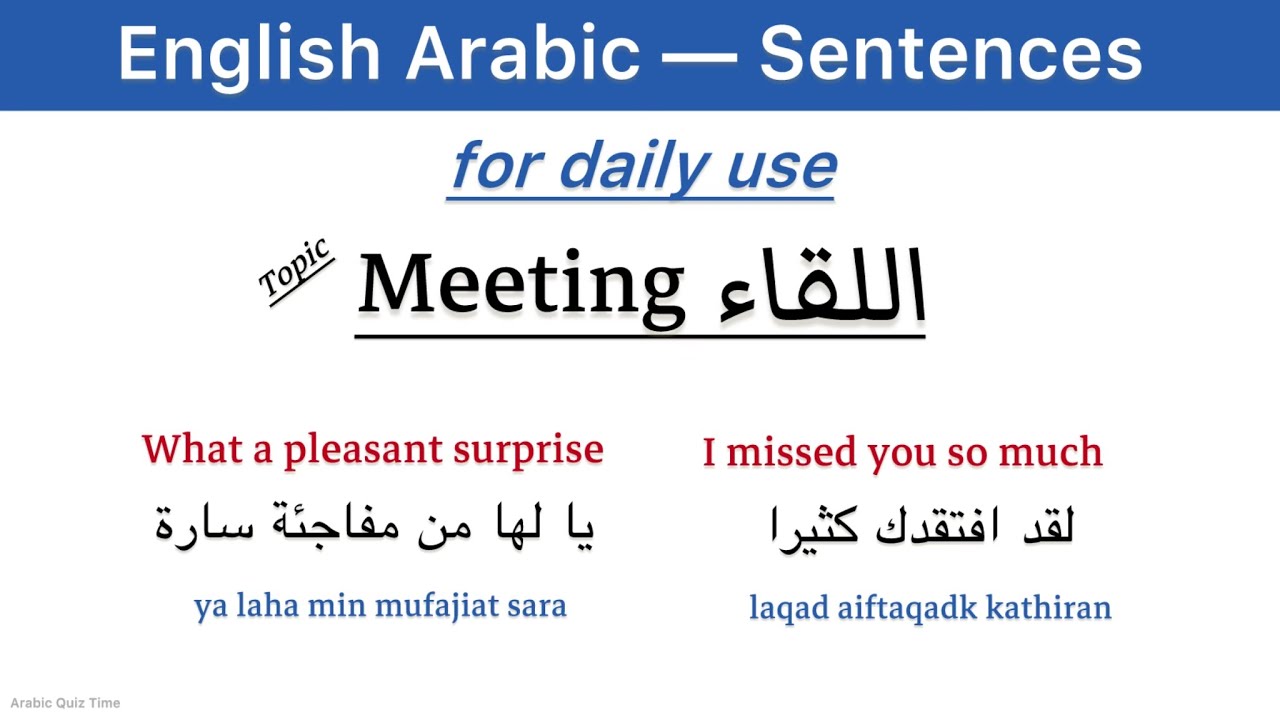 English Arabic — Sentences

for daily use

Topic Meeting اللقاء

What a pleasant surprise
يا لها من مفاجئة سارة
ya laha min mufajiat sara

I missed you so much
لقد افتقدك كثيرا
laqad aiftaqadk kathiran

Arabic Quiz Time